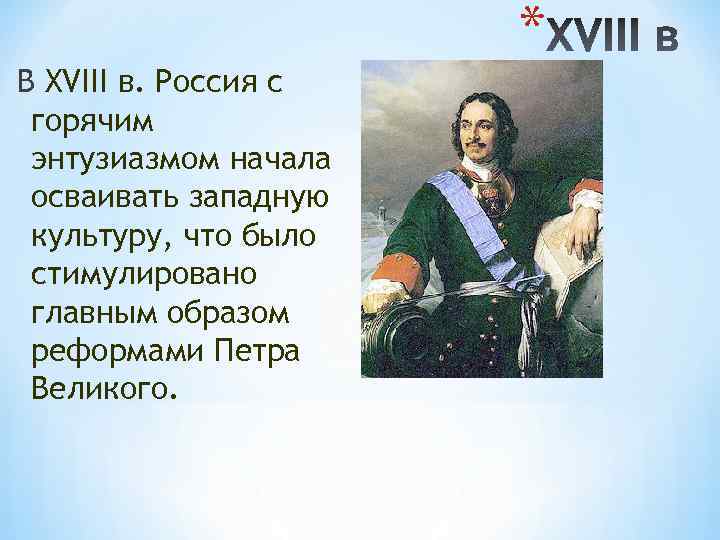 *XVIII в

В XVIII в. Россия с горячим энтузиазмом начала осваивать западную культуру, что было стимулировано главным образом реформами Петра Великого.